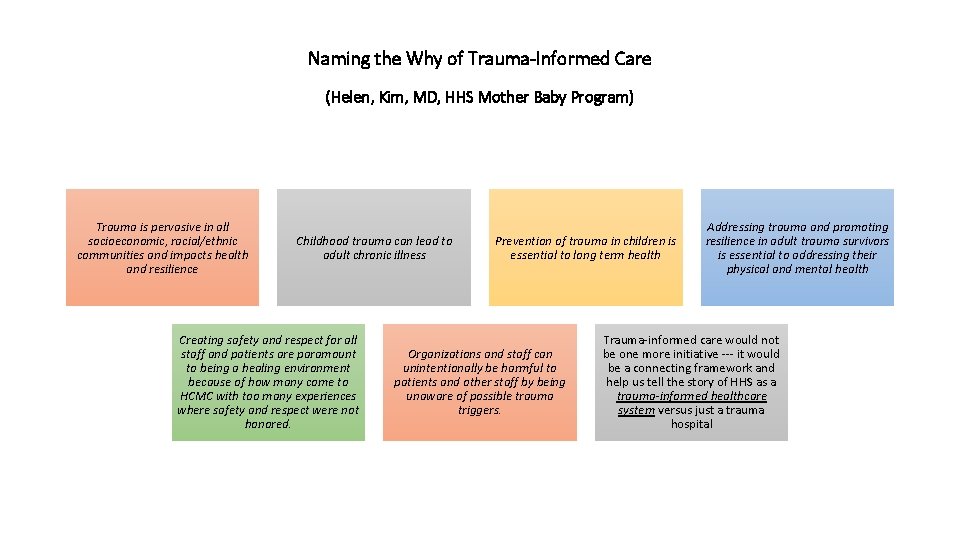 Naming the Why of Trauma-Informed Care

(Helen, Kim, MD, HHS Mother Baby Program)

Trauma is pervasive in all socioeconomic, racial/ethnic communities and impacts health and resilience

Childhood trauma can lead to adult chronic illness

Prevention of trauma in children is essential to long term health

Addressing trauma and promoting resilience in adult trauma survivors is essential to addressing their physical and mental health

Creating safety and respect for all staff and patients are paramount to being a healing environment because of how many come to HCMC with too many experiences where safety and respect were not honored.

Organizations and staff can unintentionally be harmful to patients and other staff by being unaware of possible trauma triggers.

Trauma-informed care would not be one more initiative --- it would be a connecting framework and help us tell the story of HHS as a trauma-informed healthcare system versus just a trauma hospital